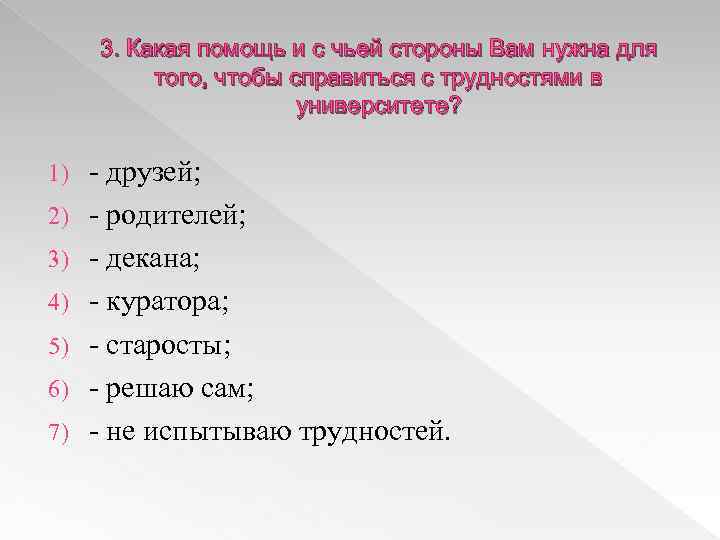 3. Какая помощь и с чьей стороны Вам нужна для того, чтобы справиться с трудностями в университете?

1) - друзей;
2) - родителей;
3) - декана;
4) - куратора;
5) - старосты;
6) - решаю сам;
7) - не испытываю трудностей.